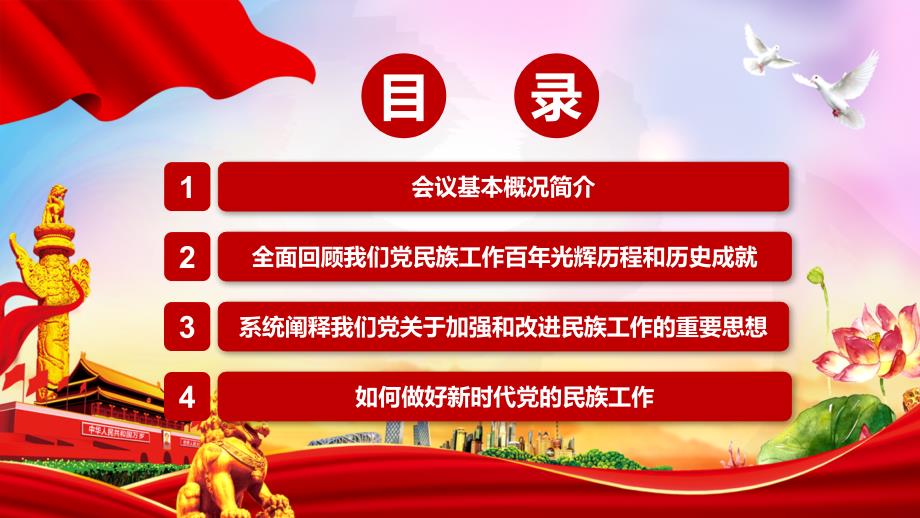 目 录

1 会议基本概况简介

2 全面回顾我们党民族工作百年光辉历程和历史成就

3 系统阐释我们党关于加强和改进民族工作的重要思想

4 如何做好新时代党的民族工作

中华人民共和国万岁